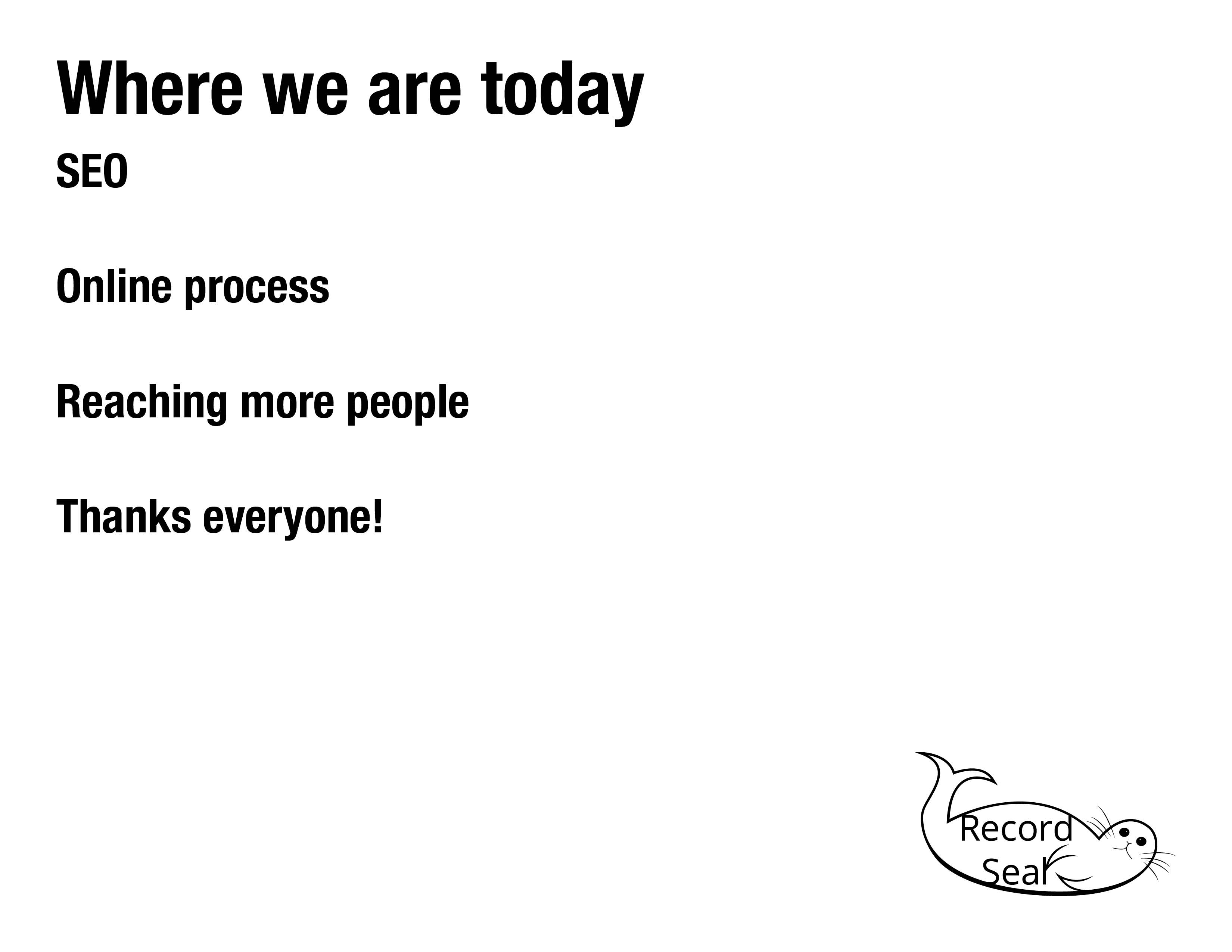 Where we are today

SEO

Online process

Reaching more people

Thanks everyone!

Record Seal